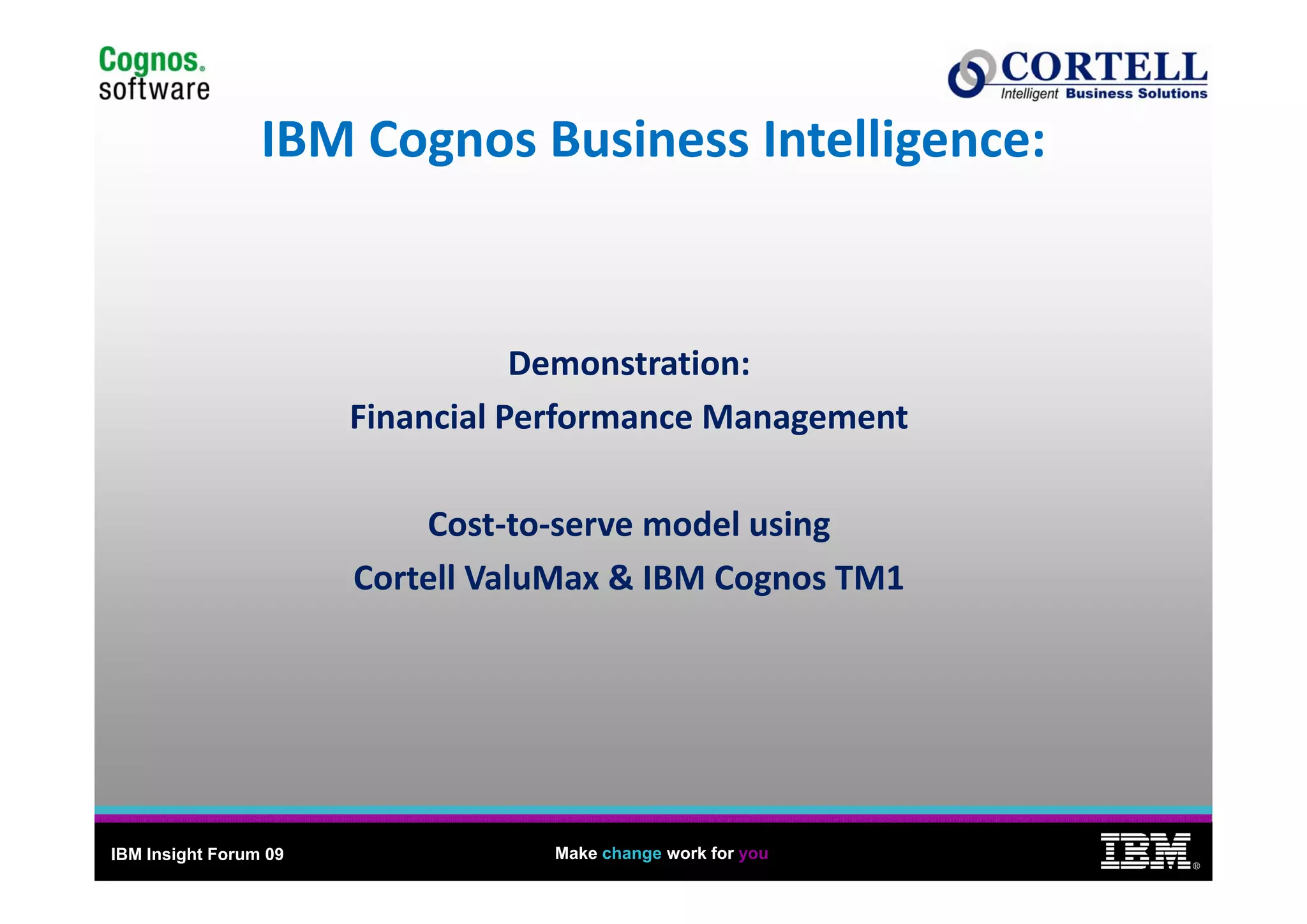 Cognos.
software

CORTELL
Intelligent Business Solutions

IBM Cognos Business Intelligence:

Demonstration:

Financial Performance Management

Cost-to-serve model using

Cortell ValuMax & IBM Cognos TM1

IBM Insight Forum 09

Make change work for you

IBM®